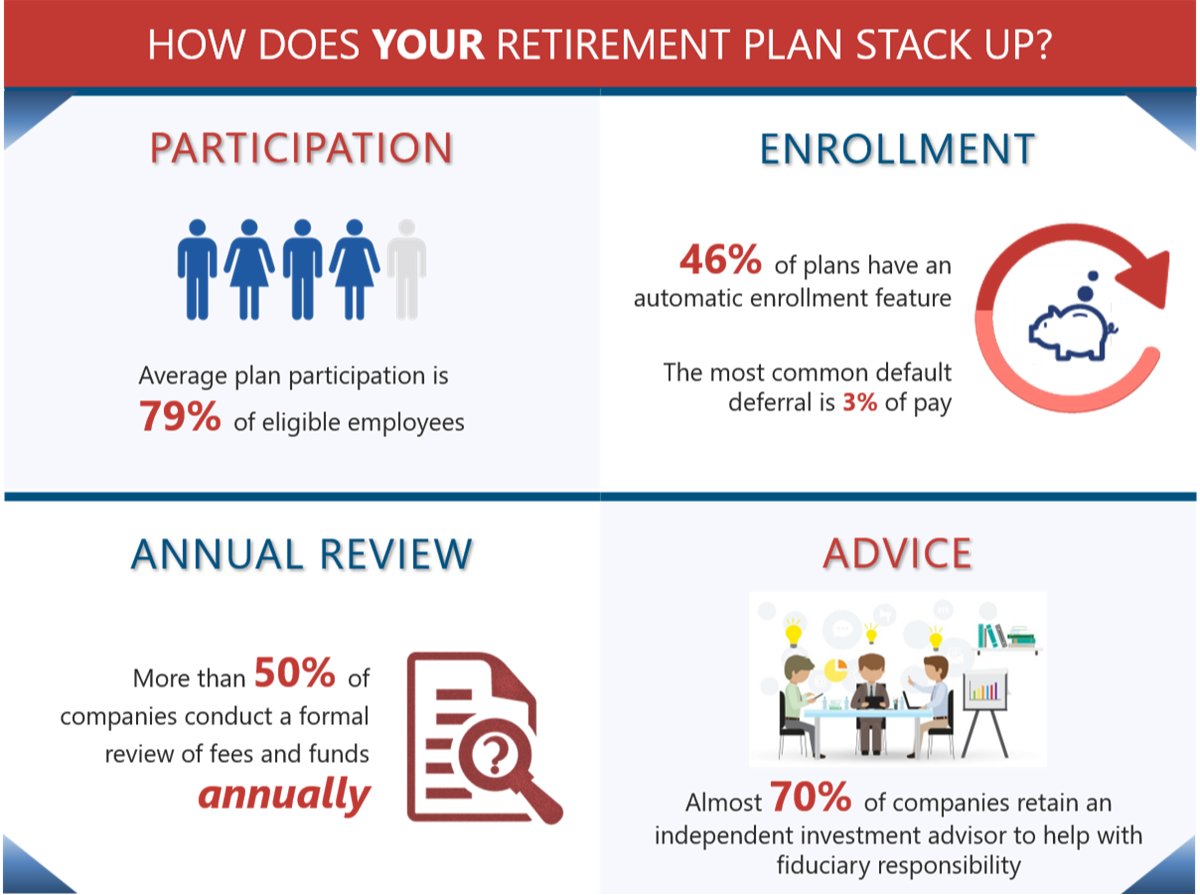 HOW DOES YOUR RETIREMENT PLAN STACK UP?

PARTICIPATION

Average plan participation is 79% of eligible employees

ENROLLMENT

46% of plans have an automatic enrollment feature

The most common default deferral is 3% of pay

ANNUAL REVIEW

More than 50% of companies conduct a formal review of fees and funds annually

ADVICE

Almost 70% of companies retain an independent investment advisor to help with fiduciary responsibility